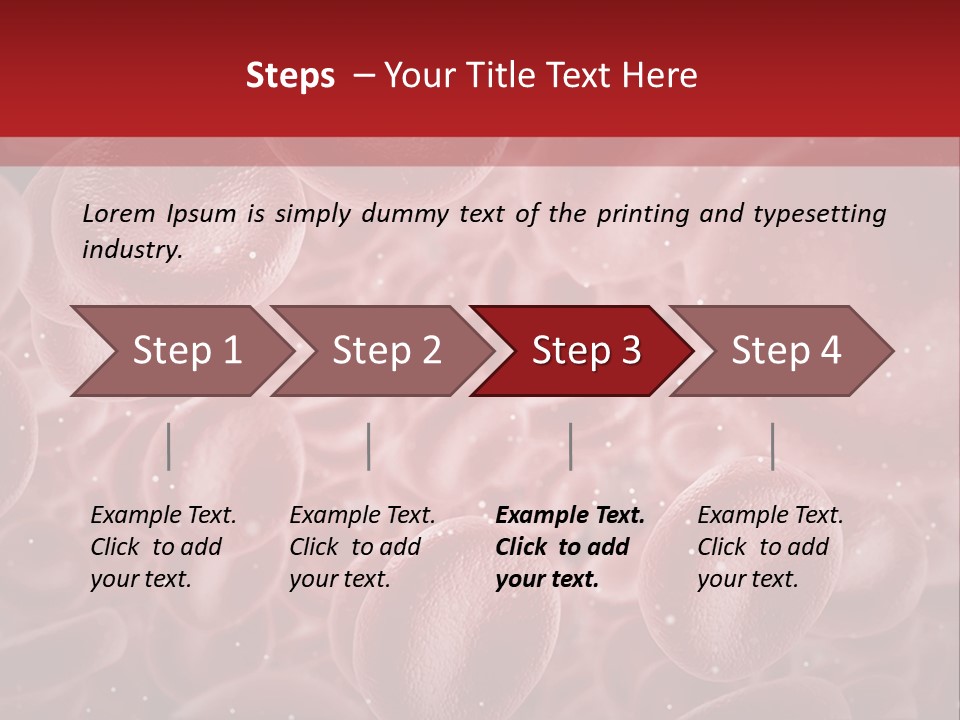 Steps – Your Title Text Here

Lorem Ipsum is simply dummy text of the printing and typesetting industry.

Step 1

Step 2

Step 3

Step 4

Example Text. Click to add your text.

Example Text. Click to add your text.

Example Text. Click to add your text.

Example Text. Click to add your text.